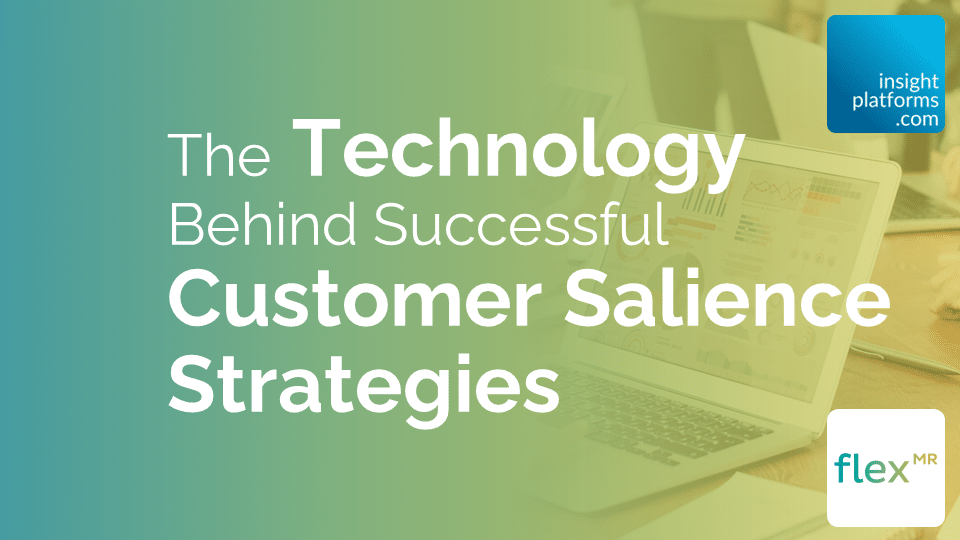 insight platforms .com

The Technology Behind Successful Customer Salience Strategies

flex MR